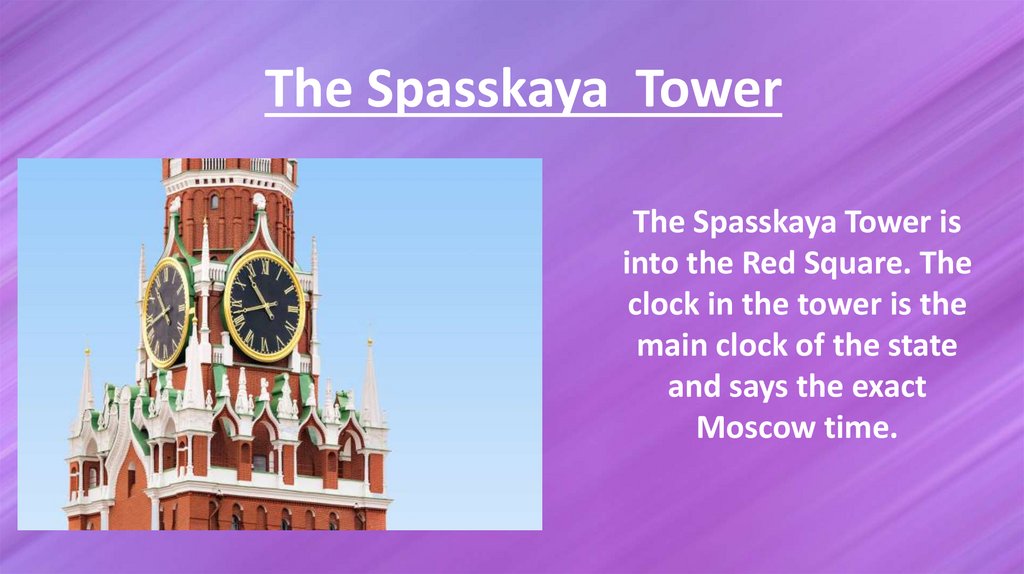 The Spasskaya  Tower

The Spasskaya Tower is into the Red Square. The clock in the tower is the main clock of the state and says the exact Moscow time.